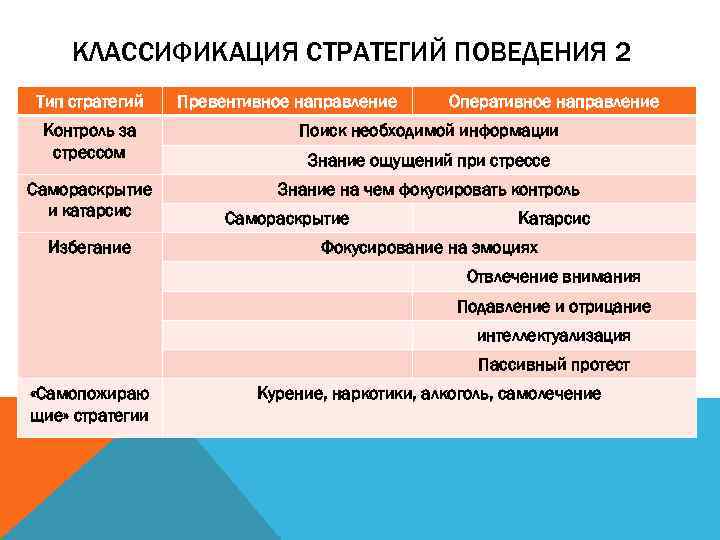 КЛАССИФИКАЦИЯ СТРАТЕГИЙ ПОВЕДЕНИЯ 2

| Тип стратегий | Превентивное направление | Оперативное направление |
|---|---|---|
| Контроль за стрессом | Поиск необходимой информации | |
| | Знание ощущений при стрессе | |
| Самораскрытие и катарсис | Знание на чем фокусировать контроль | |
| | Самораскрытие | Катарсис |
| Избегание | Фокусирование на эмоциях | |
| | | Отвлечение внимания |
| | | Подавление и отрицание |
| | | интеллектуализация |
| | | Пассивный протест |
| «Самопожирающие» стратегии | Курение, наркотики, алкоголь, самолечение | |